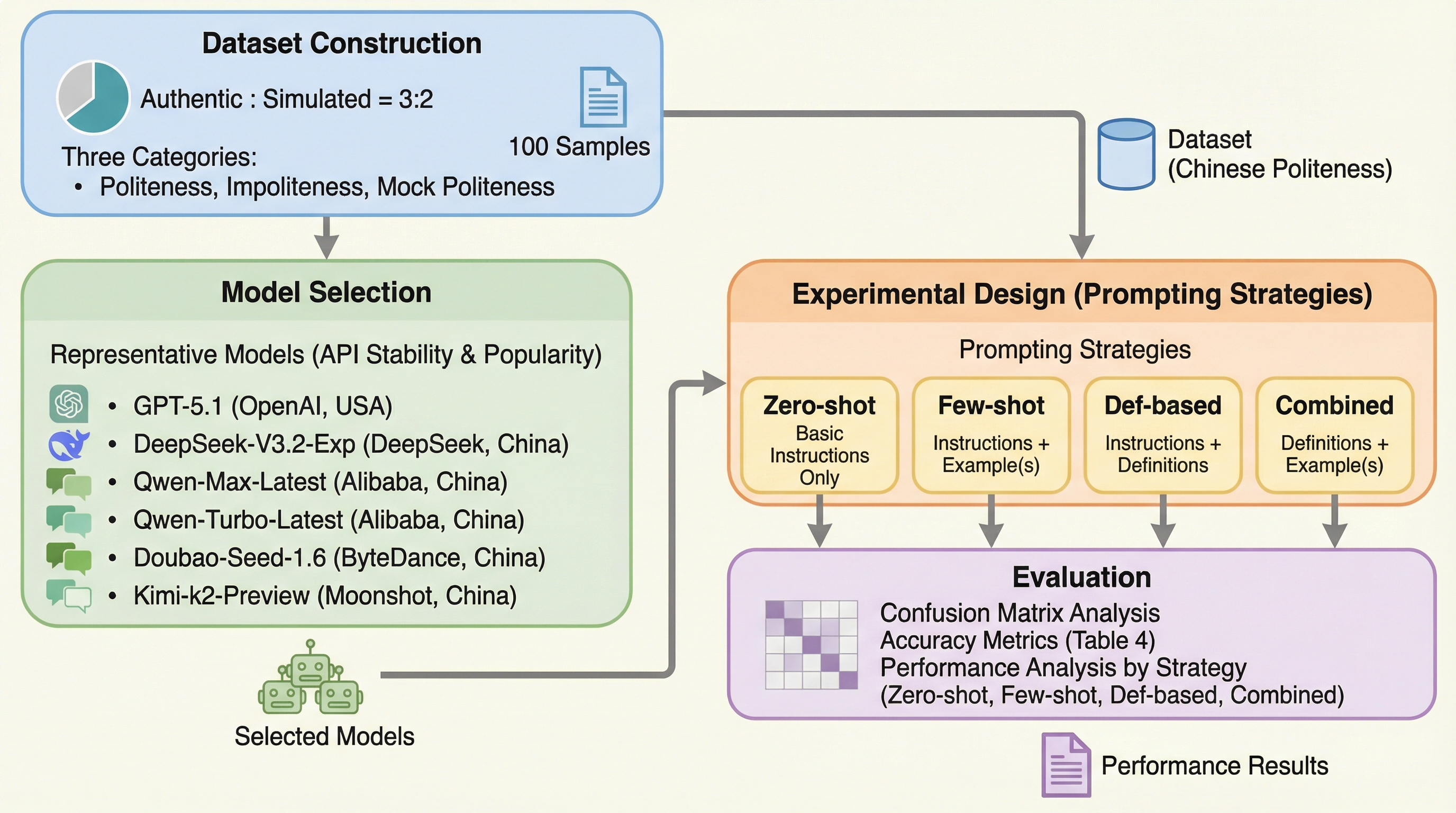 Dataset Construction

Authentic : Simulated = 3:2

100 Samples

Three Categories:
• Politeness, Impoliteness, Mock Politeness

Dataset (Chinese Politeness)

Model Selection

Representative Models (API Stability & Popularity)

• GPT-5.1 (OpenAI, USA)
• DeepSeek-V3.2-Exp (DeepSeek, China)
• Qwen-Max-Latest (Alibaba, China)
• Qwen-Turbo-Latest (Alibaba, China)
• Doubao-Seed-1.6 (ByteDance, China)
• Kimi-k2-Preview (Moonshot, China)

Selected Models

Experimental Design (Prompting Strategies)

Prompting Strategies

Zero-shot
Basic Instructions Only

Few-shot
Instructions + Example(s)

Def-based
Instructions + Definitions

Combined
Definitions + Example(s)

Evaluation

Confusion Matrix Analysis
Accuracy Metrics (Table 4)
Performance Analysis by Strategy
(Zero-shot, Few-shot, Def-based, Combined)

Performance Results